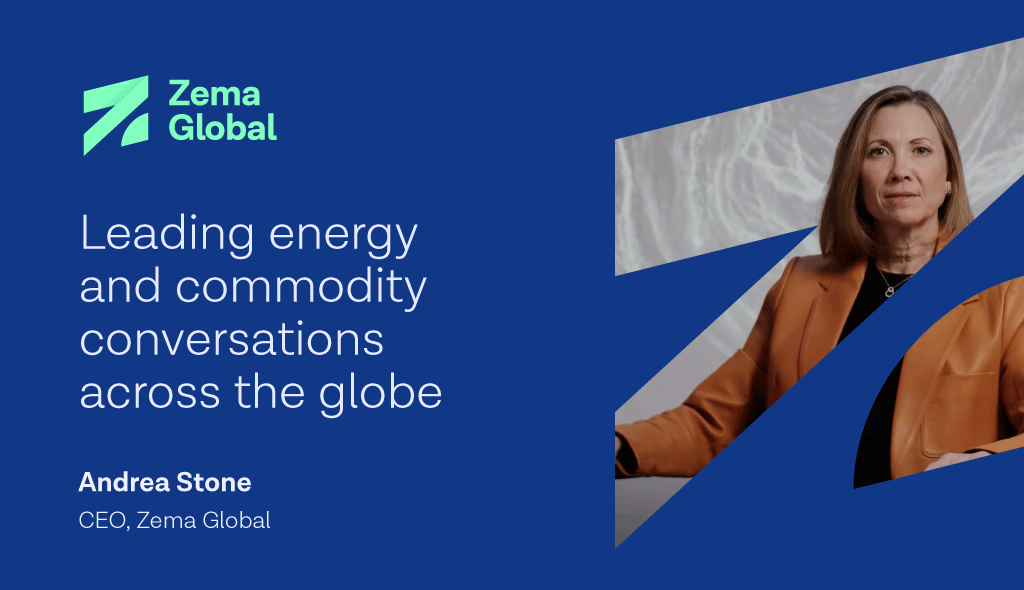 Zema Global

Leading energy and commodity conversations across the globe

Andrea Stone

CEO, Zema Global